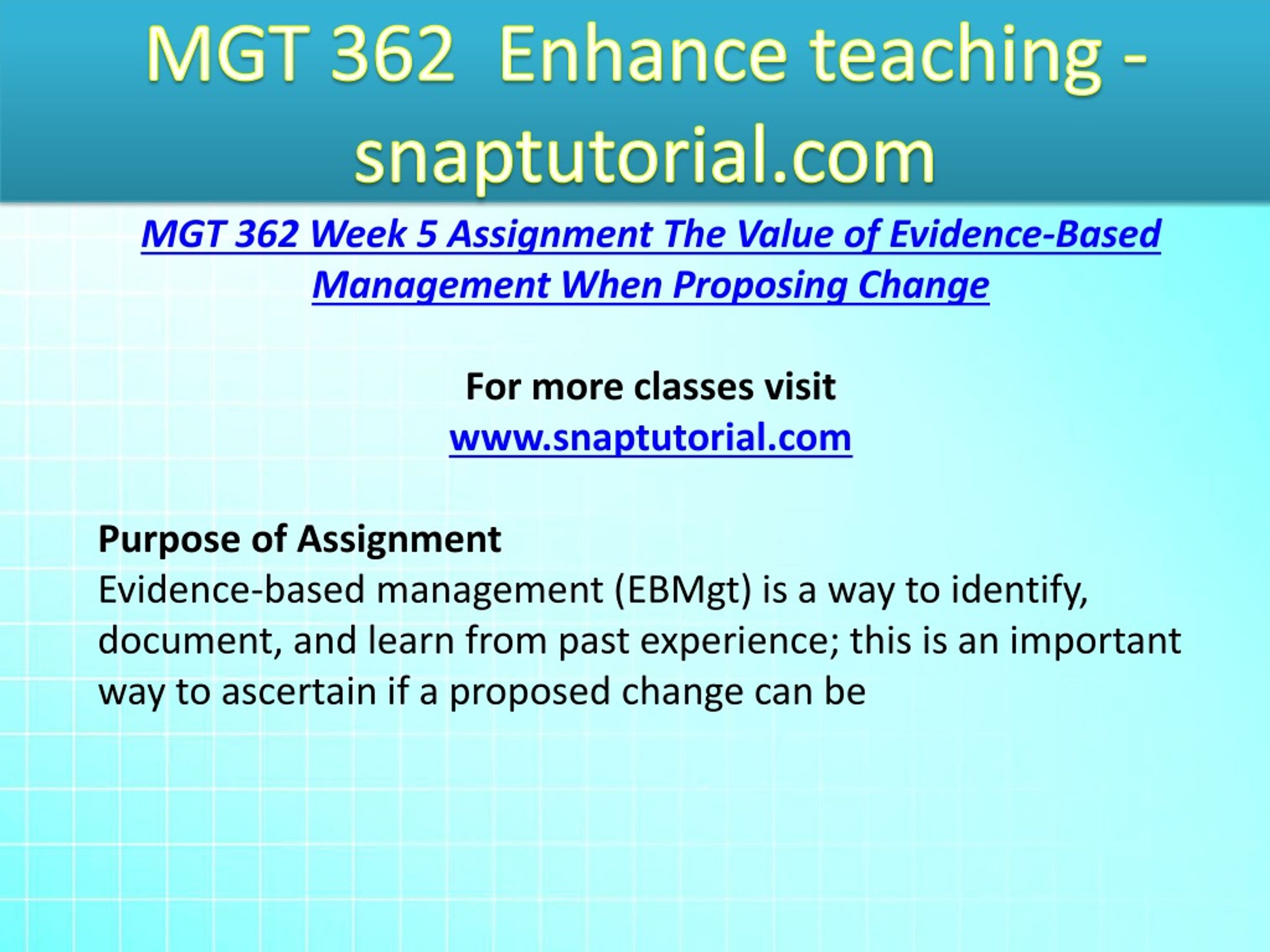 MGT 362  Enhance teaching - snaptutorial.com

MGT 362 Week 5 Assignment The Value of Evidence-Based Management When Proposing Change

For more classes visit
www.snaptutorial.com

Purpose of Assignment
Evidence-based management (EBMgt) is a way to identify, document, and learn from past experience; this is an important way to ascertain if a proposed change can be